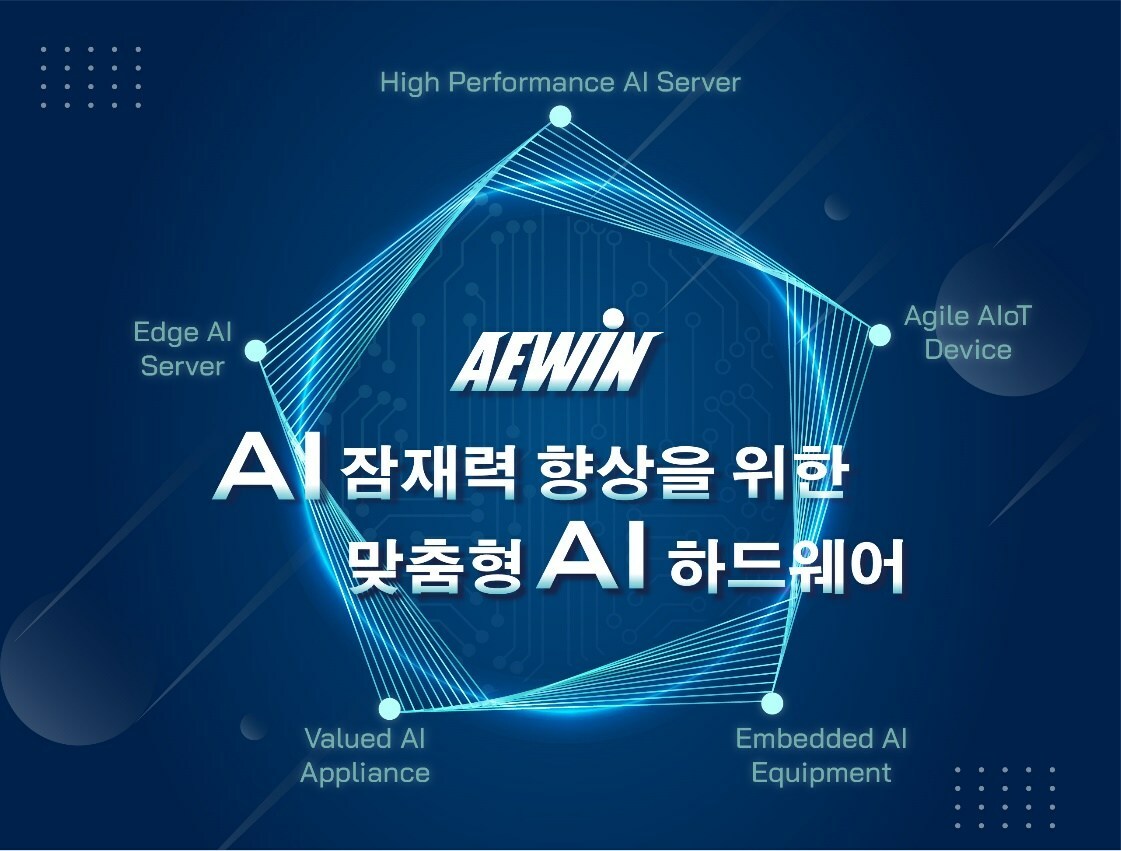 High Performance AI Server

Edge AI Server

Agile AIoT Device

AEWIN

AI 잠재력 향상을 위한 맞춤형 AI 하드웨어

Valued AI Appliance

Embedded AI Equipment